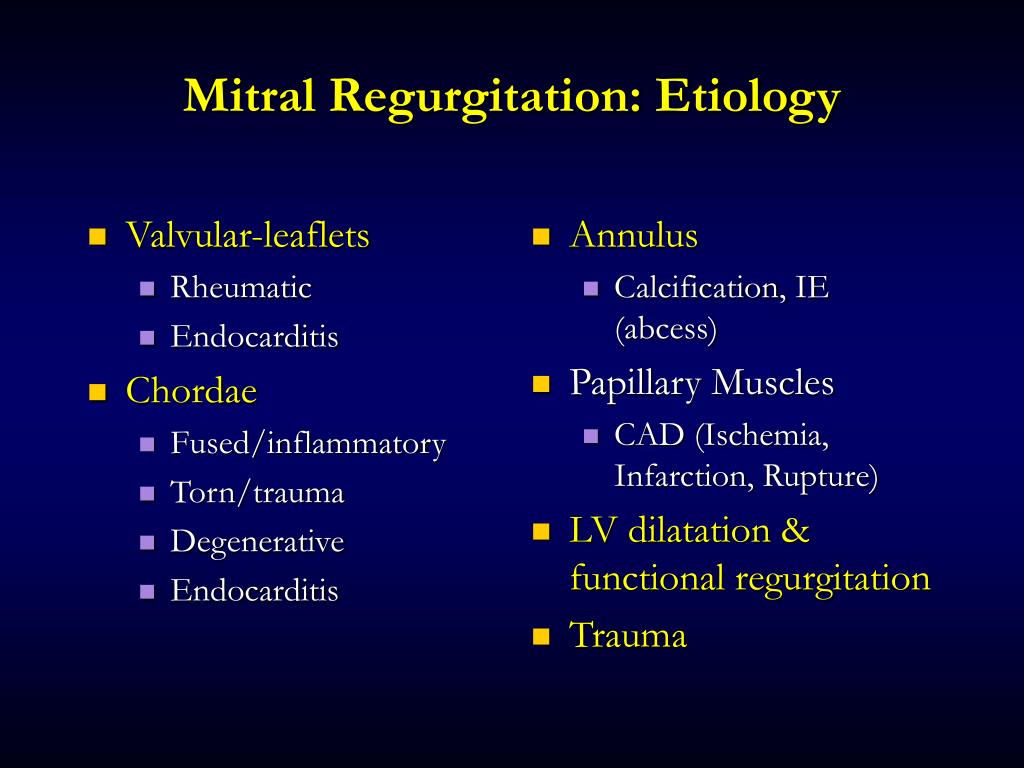 Mitral Regurgitation: Etiology

- Valvular-leaflets
  - Rheumatic
  - Endocarditis
- Chordae
  - Fused/inflammatory
  - Torn/trauma
  - Degenerative
  - Endocarditis

- Annulus
  - Calcification, IE (abcess)
- Papillary Muscles
  - CAD (Ischemia, Infarction, Rupture)
- LV dilatation & functional regurgitation
- Trauma